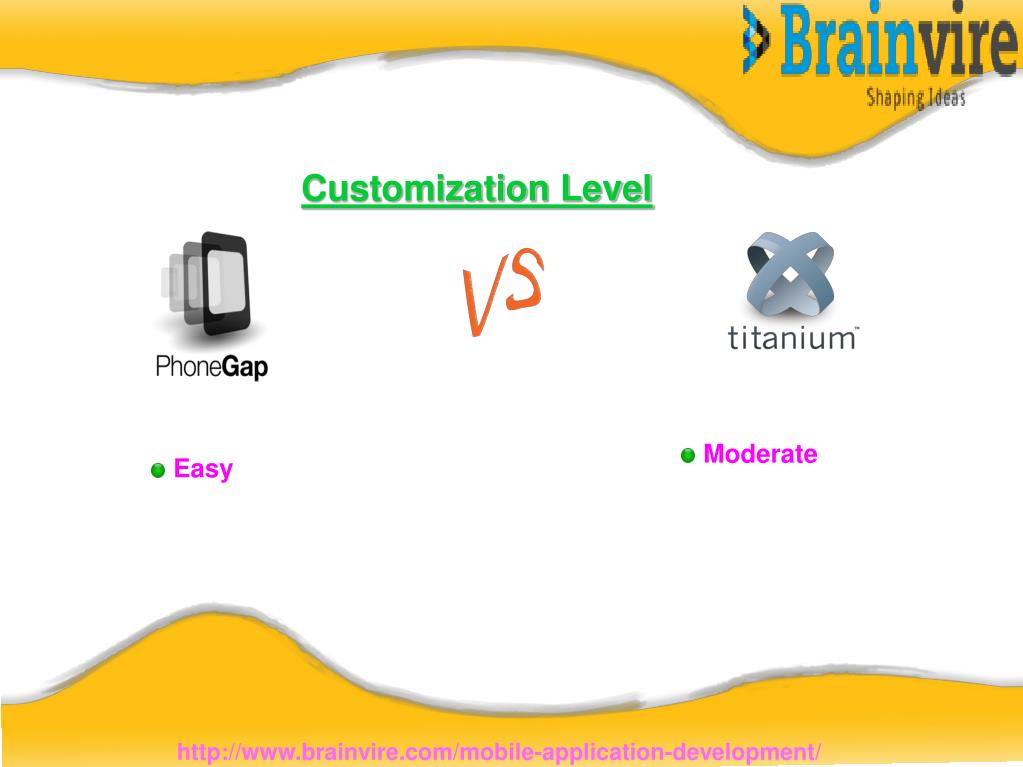 Brainvire
Shaping Ideas

Customization Level

PhoneGap

VS

titanium™

Easy

Moderate

http://www.brainvire.com/mobile-application-development/